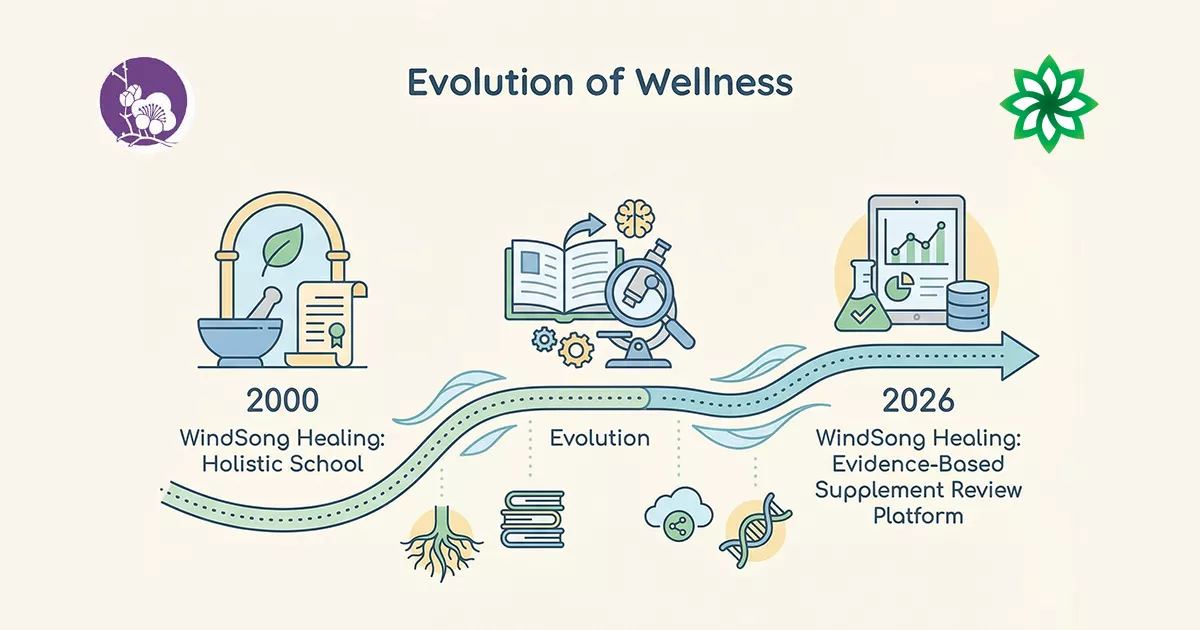 Evolution of Wellness

2000
WindSong Healing: Holistic School

Evolution

2026
WindSong Healing: Evidence-Based Supplement Review Platform